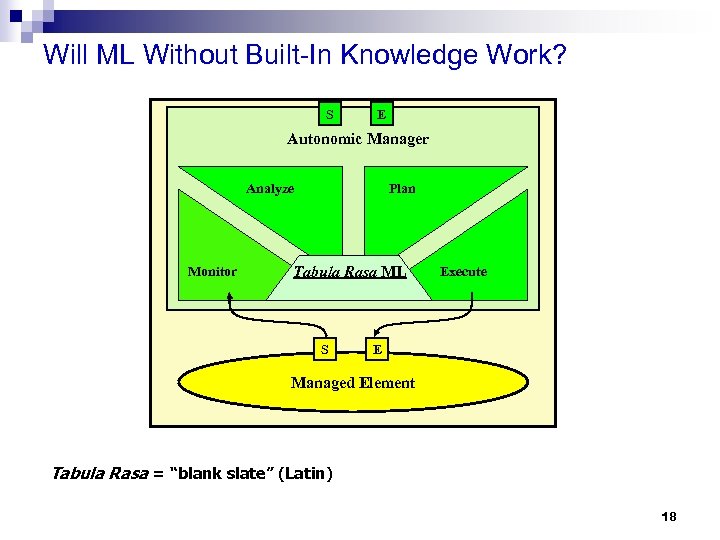 Will ML Without Built-In Knowledge Work?

S E

Autonomic Manager

Analyze

Plan

Monitor

Tabula Rasa ML

Execute

S E

Managed Element

Tabula Rasa = "blank slate" (Latin)

18